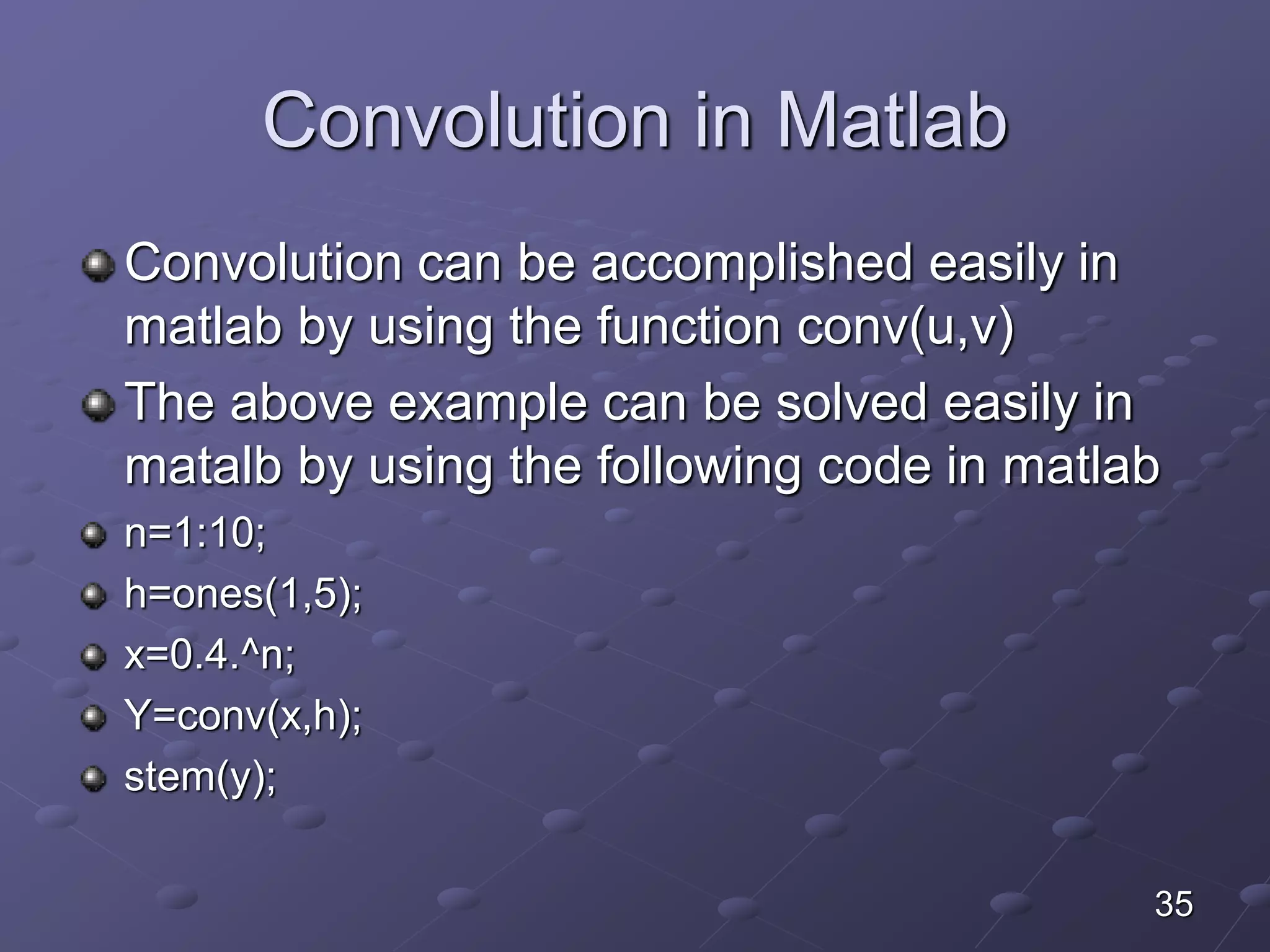 Convolution in Matlab

Convolution can be accomplished easily in matlab by using the function conv(u,v)

The above example can be solved easily in matalb by using the following code in matlab

n=1:10;

h=ones(1,5);

x=0.4.^n;

Y=conv(x,h);

stem(y);

35